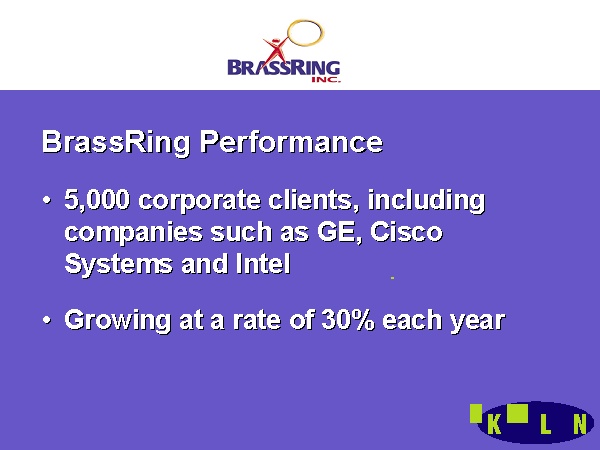 BRASSRING INC.

BrassRing Performance

• 5,000 corporate clients, including companies such as GE, Cisco Systems and Intel

• Growing at a rate of 30% each year

K L N